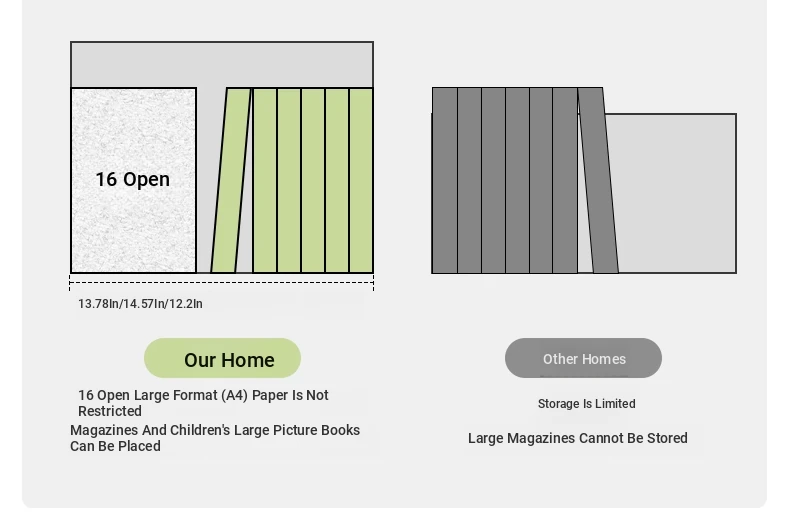 16 Open

13.78In/14.57In/12.2In

Our Home

16 Open Large Format (A4) Paper Is Not Restricted

Magazines And Children's Large Picture Books Can Be Placed

Other Homes

Storage Is Limited

Large Magazines Cannot Be Stored